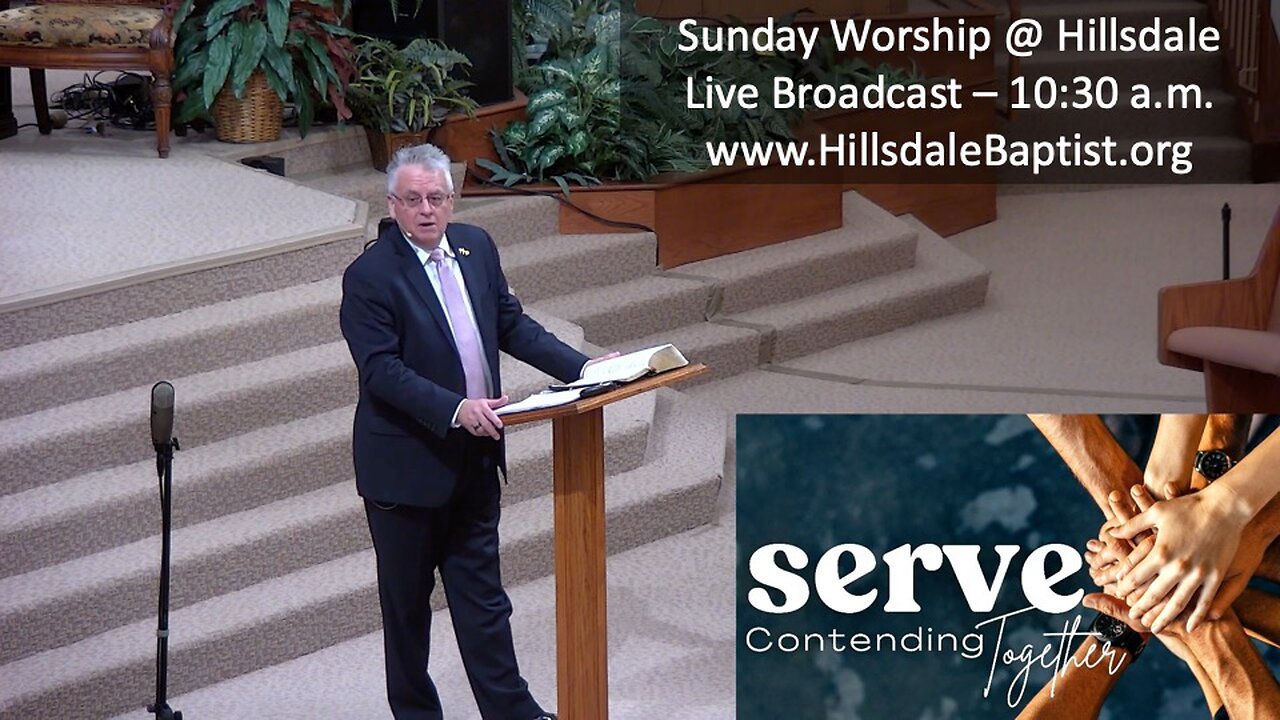 Sunday Worship @ Hillsdale
Live Broadcast – 10:30 a.m.
www.HillsdaleBaptist.org

serve
Contending Together